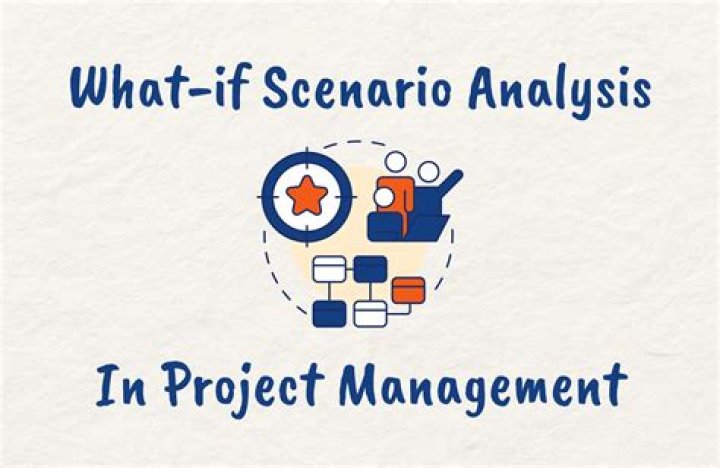 What-if Scenario Analysis

In Project Management